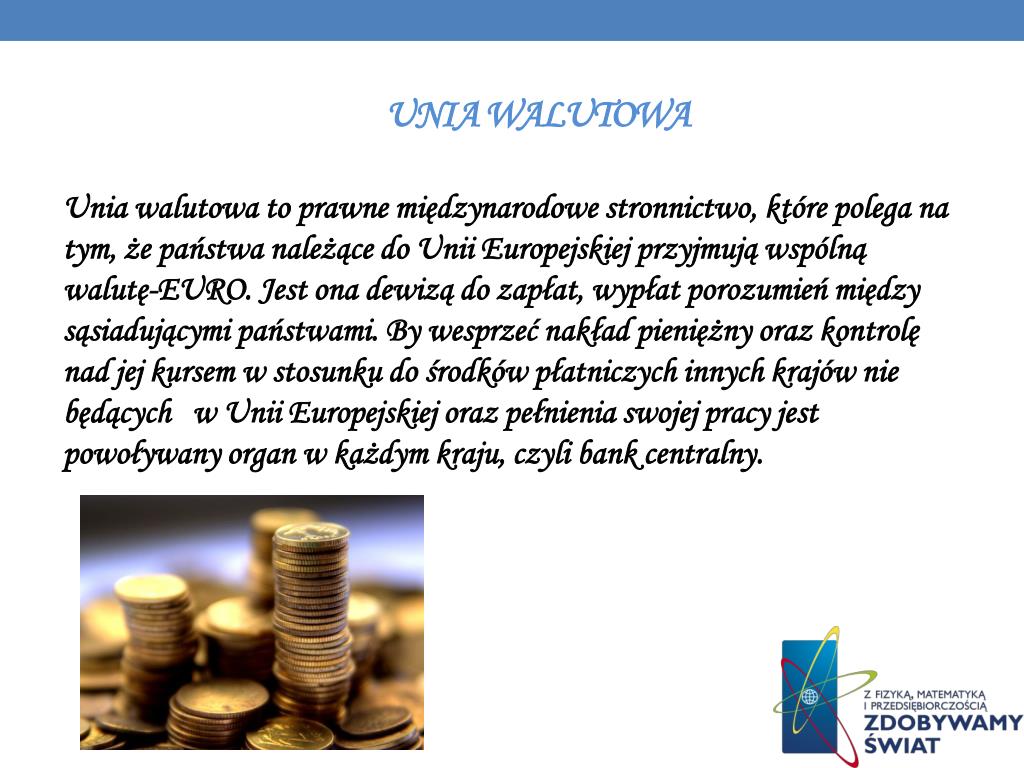 UNIA WALUTOWA

Unia walutowa to prawne międzynarodowe stronnictwo, które polega na tym, że państwa należące do Unii Europejskiej przyjmują wspólną walutę-EURO. Jest ona dewizą do zapłat, wypłat porozumień między sąsiadującymi państwami. By wesprzeć nakład pieniężny oraz kontrolę nad jej kursem w stosunku do środków płatniczych innych krajów nie będących w Unii Europejskiej oraz pełnienia swojej pracy jest powoływany organ w każdym kraju, czyli bank centralny.

Z FIZYKĄ, MATEMATYKĄ I PRZEDSIĘBIORCZOŚCIĄ
ZDOBYWAMY ŚWIAT